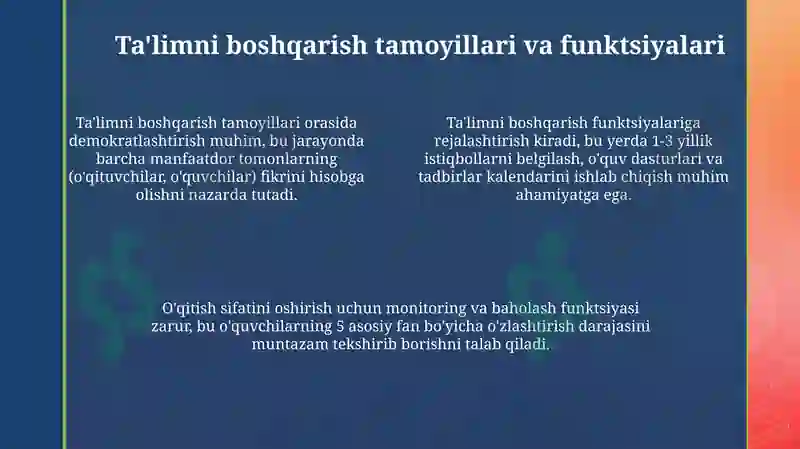 Ta'limni boshqarish tamoyillari va funktsiyalari

Ta'limni boshqarish tamoyillari orasida demokratlashtirish muhim, bu jarayonda barcha manfaatdor tomonlarning (o'qituvchilar, o'quvchilar) fikrini hisobga olishni nazarda tutadi.

Ta'limni boshqarish funktsiyalariga rejalashtirish kiradi, bu yerda 1-3 yillik istiqbollarni belgilash, o'quv dasturlari va tadbirlar kalendarini ishlab chiqish muhim ahamiyatga ega.

O'qitish sifatini oshirish uchun monitoring va baholash funktsiyasi zarur, bu o'quvchilarning 5 asosiy fan bo'yicha o'zlashtirish darajasini muntazam tekshirib borishni talab qiladi.